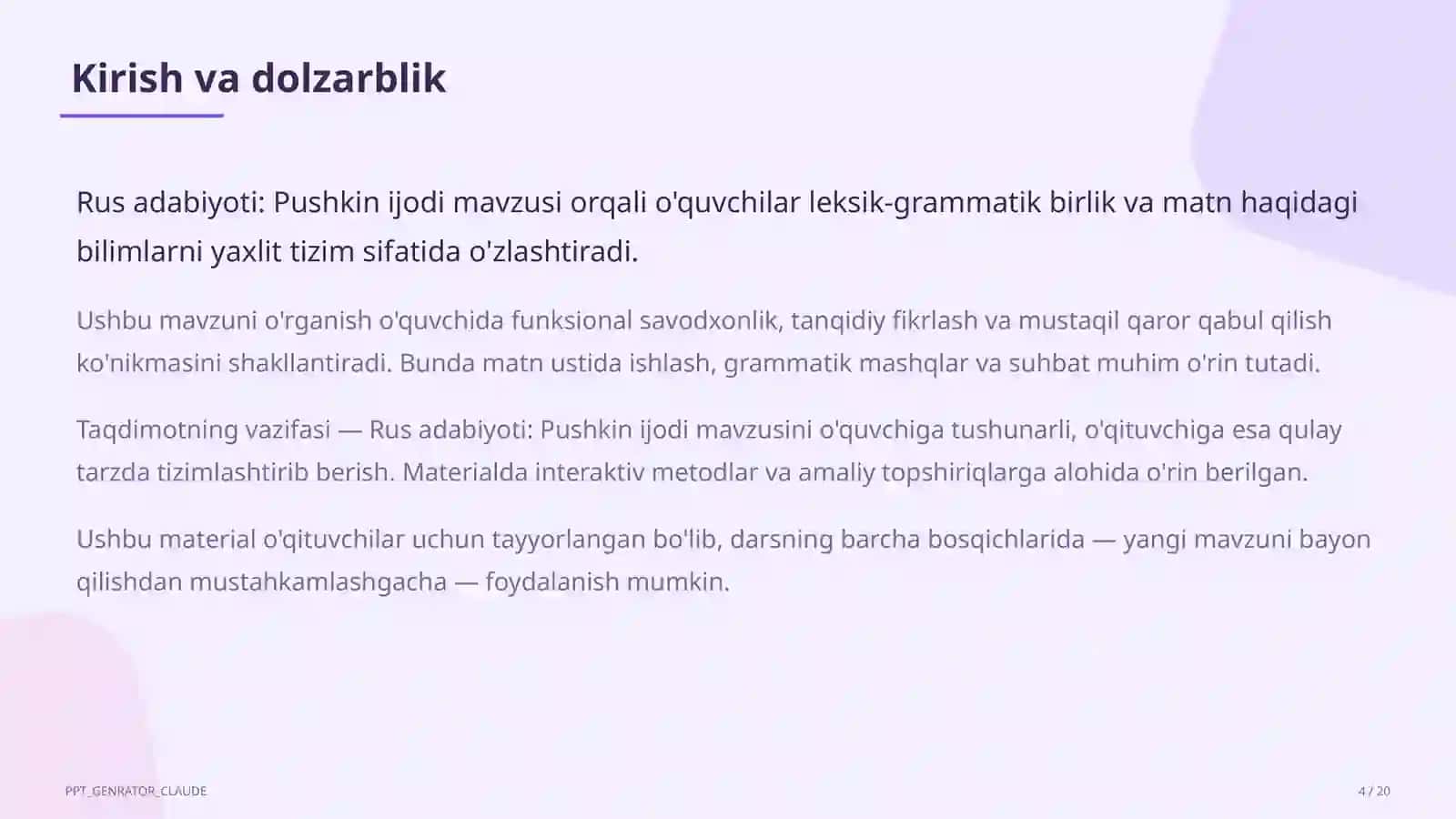 Kirish va dolzarblik

Rus adabiyoti: Pushkin ijodi mavzusi orqali o'quvchilar leksik-grammatik birlik va matn haqidagi bilimlarni yaxlit tizim sifatida o'zlashtiradi.

Ushbu mavzuni o'rganish o'quvchida funksional savodxonlik, tanqidiy fikrlash va mustaqil qaror qabul qilish ko'nikmasini shakllantiradi. Bunda matn ustida ishlash, grammatik mashqlar va suhbat muhim o'rin tutadi.

Taqdimotning vazifasi — Rus adabiyoti: Pushkin ijodi mavzusini o'quvchiga tushunarli, o'qituvchiga esa qulay tarzda tizimlashtirib berish. Materialda interaktiv metodlar va amaliy topshiriqlarga alohida o'rin berilgan.

Ushbu material o'qituvchilar uchun tayyorlangan bo'lib, darsning barcha bosqichlarida — yangi mavzuni bayon qilishdan mustahkamlashgacha — foydalanish mumkin.

PPT_GENRATOR_CLAUDE

4 / 20